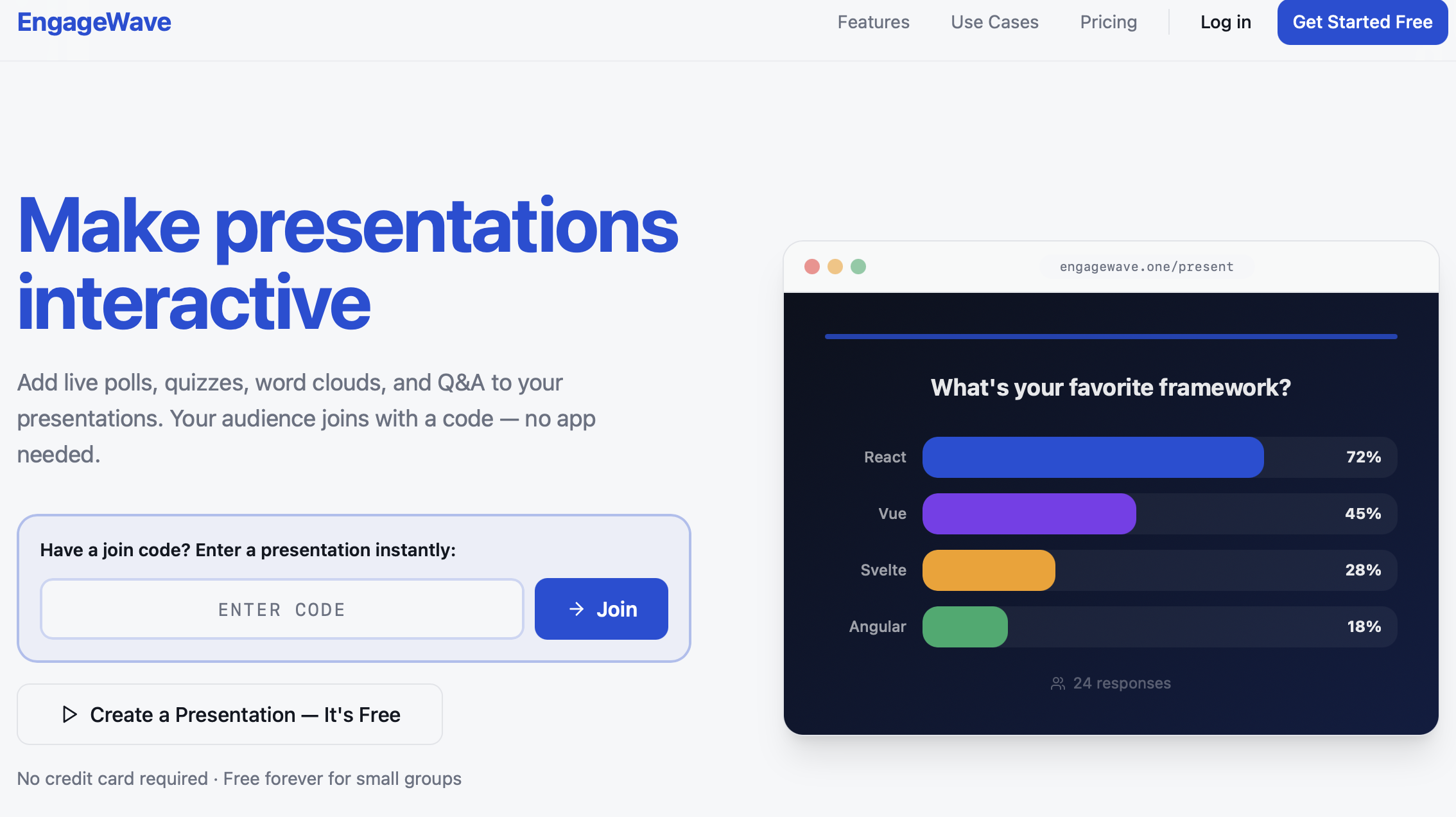 EngageWave

Features Use Cases Pricing Log in Get Started Free

Make presentations interactive

Add live polls, quizzes, word clouds, and Q&A to your presentations. Your audience joins with a code — no app needed.

Have a join code? Enter a presentation instantly:

ENTER CODE

Join

Create a Presentation — It's Free

No credit card required · Free forever for small groups

engagewave.one/present

What's your favorite framework?

React 72%

Vue 45%

Svelte 28%

Angular 18%

24 responses